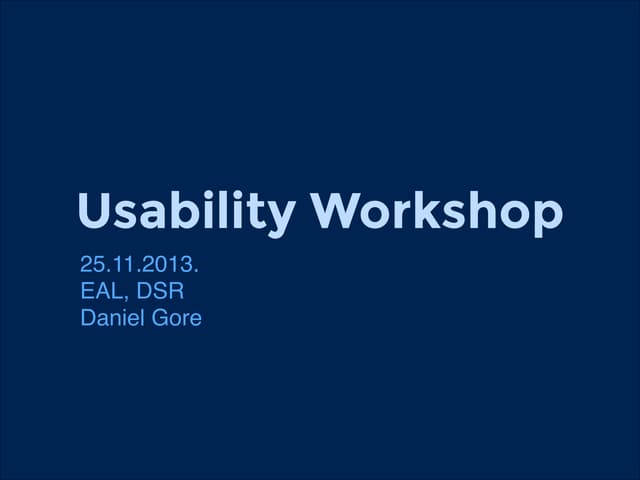 Usability Workshop

25.11.2013.
EAL, DSR
Daniel Gore